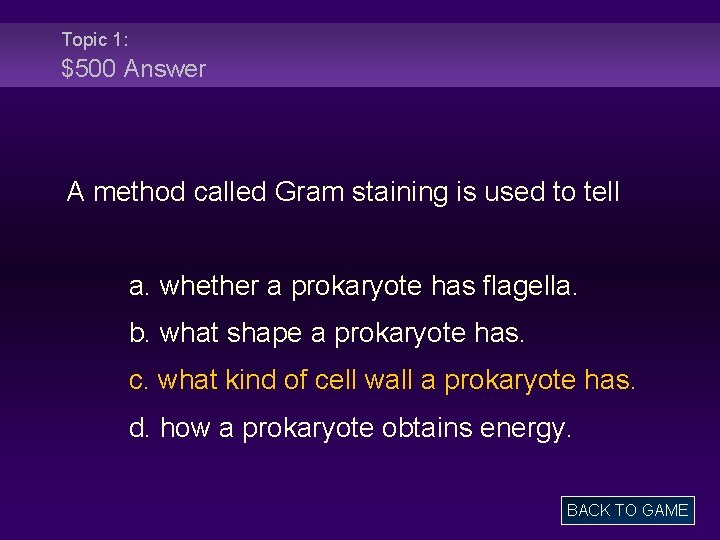 Topic 1:
$500 Answer

A method called Gram staining is used to tell

a. whether a prokaryote has flagella.
b. what shape a prokaryote has.
c. what kind of cell wall a prokaryote has.
d. how a prokaryote obtains energy.

BACK TO GAME